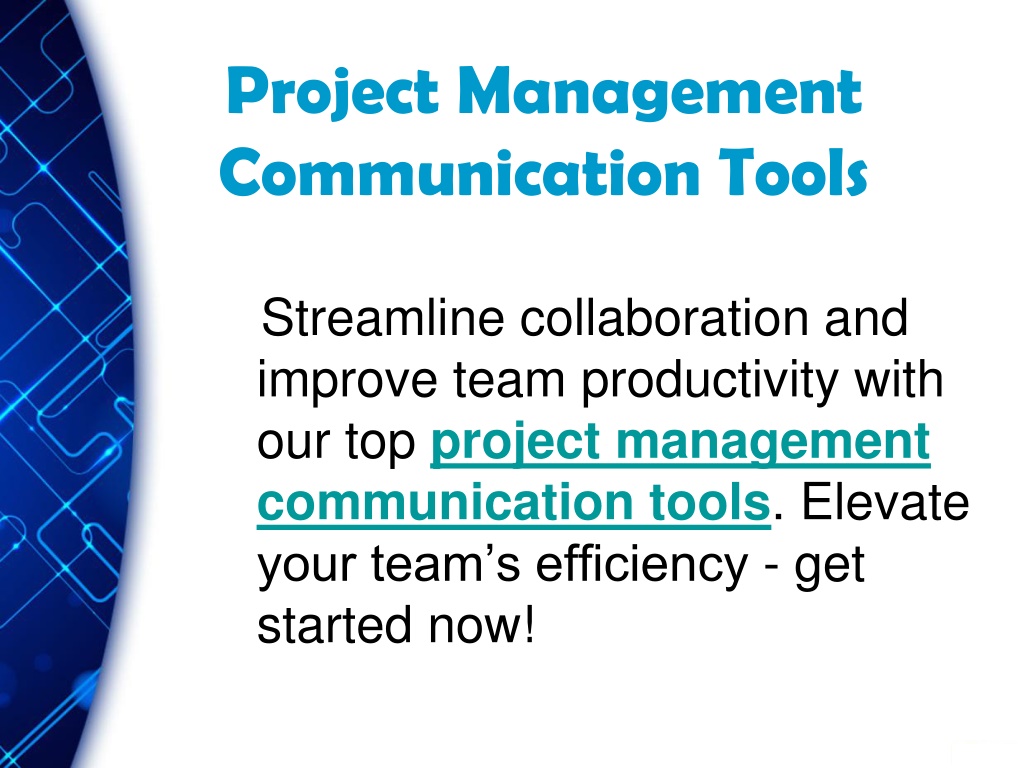 Project Management Communication Tools

Streamline collaboration and improve team productivity with our top project management communication tools. Elevate your team’s efficiency - get started now!